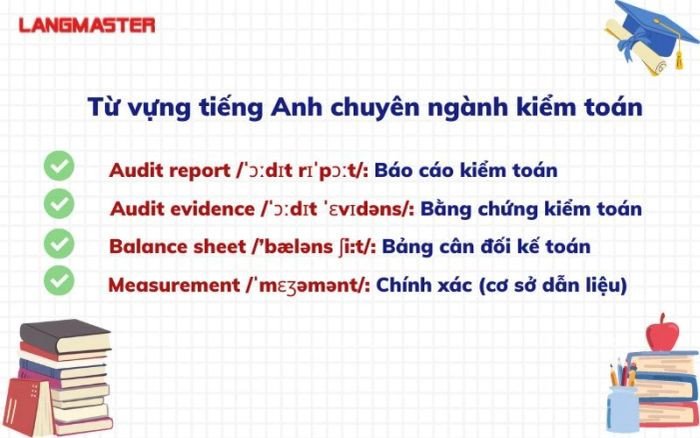 LANGMASTER

Từ vựng tiếng Anh chuyên ngành kiểm toán

Audit report /ˈɔːdɪt rɪˈpɔːt/: Báo cáo kiểm toán

Audit evidence /ˈɔːdɪt ˈɛvɪdəns/: Bằng chứng kiểm toán

Balance sheet /’bæləns ʃiːt/: Bảng cân đối kế toán

Measurement /ˈmɛʒəmənt/: Chính xác (cơ sở dẫn liệu)